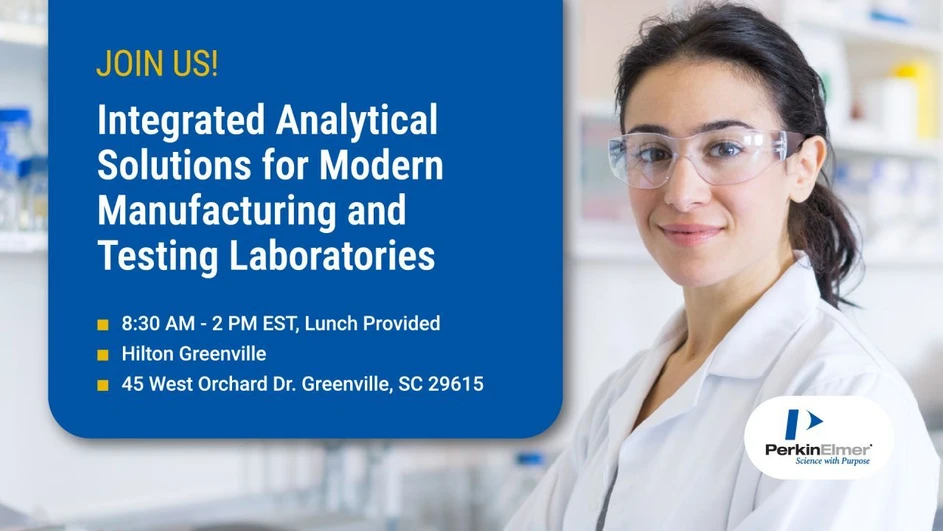 JOIN US!

Integrated Analytical Solutions for Modern Manufacturing and Testing Laboratories

8:30 AM - 2 PM EST, Lunch Provided
Hilton Greenville
45 West Orchard Dr. Greenville, SC 29615

PerkinElmer
Science with Purpose